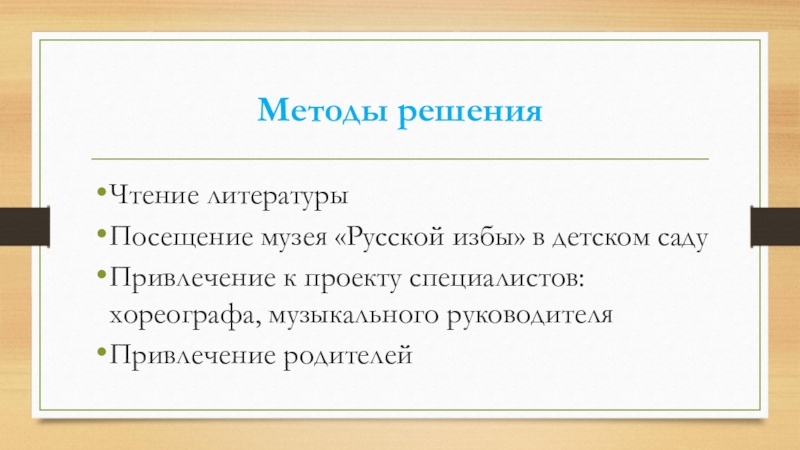 Методы решения

•Чтение литературы
•Посещение музея «Русской избы» в детском саду
•Привлечение к проекту специалистов: хореографа, музыкального руководителя
•Привлечение родителей